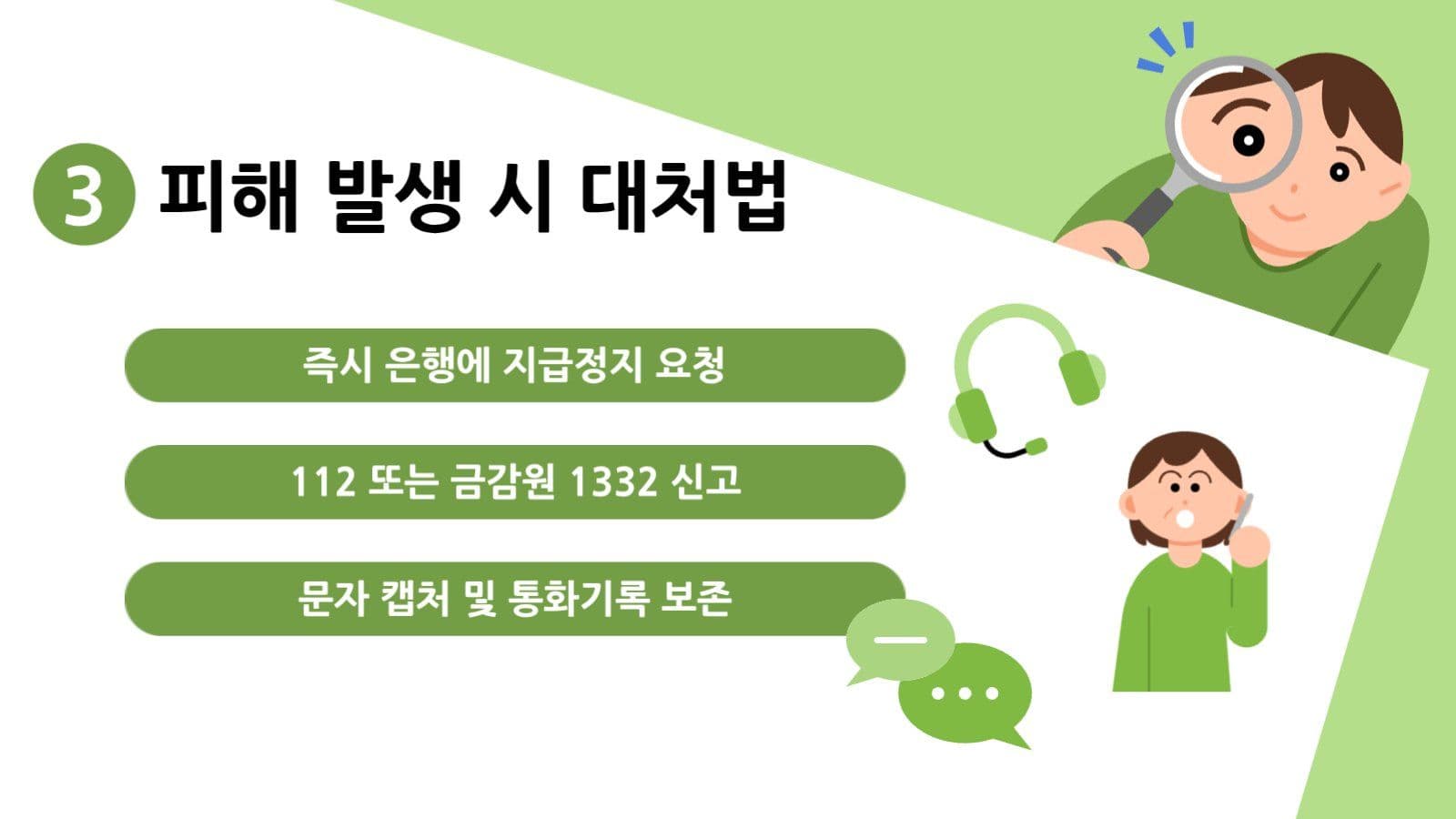 3 피해 발생 시 대처법

즉시 은행에 지급정지 요청

112 또는 금감원 1332 신고

문자 캡처 및 통화기록 보존